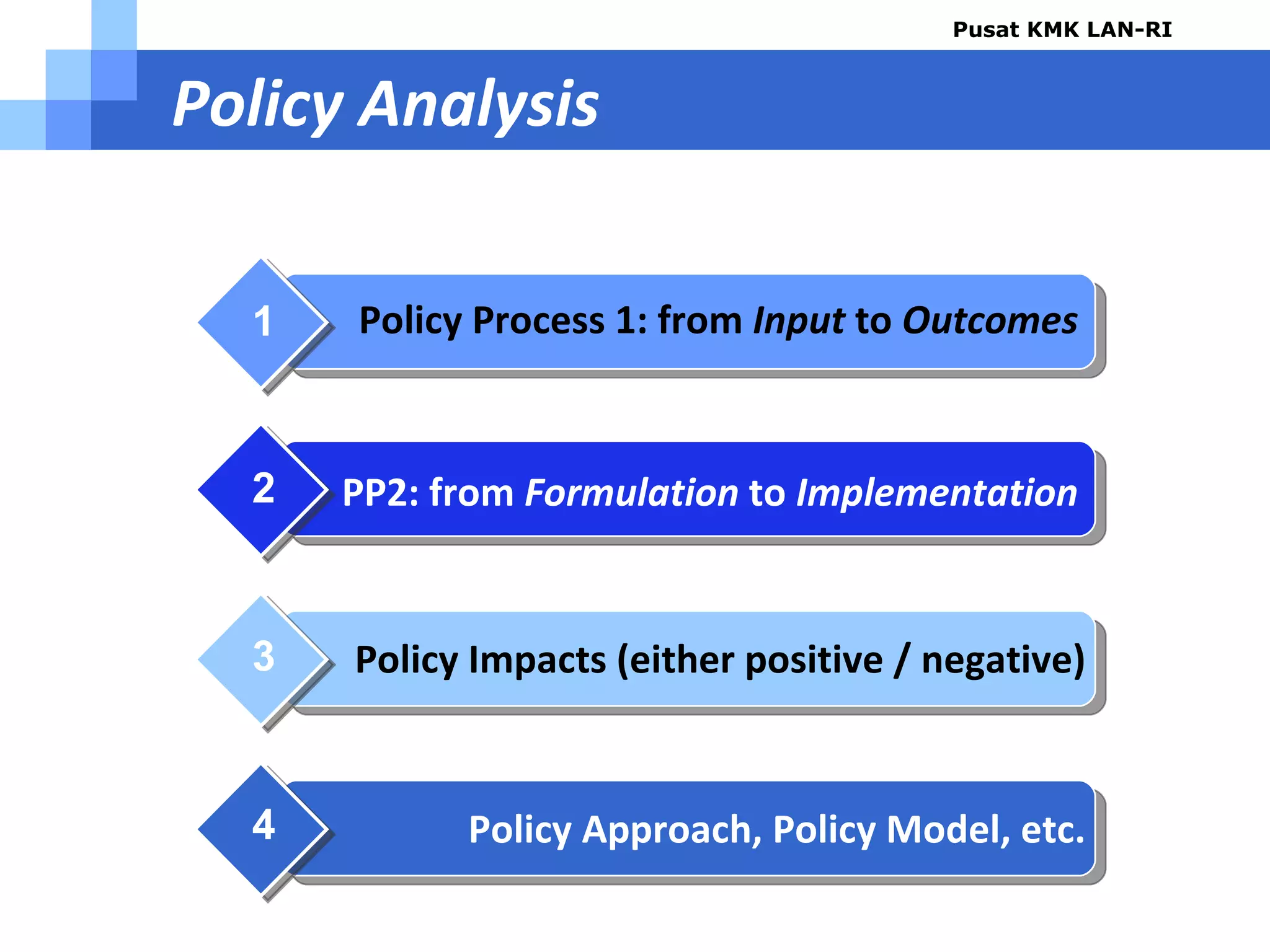 Pusat KMK LAN-RI

Policy Analysis

1 Policy Process 1: from Input to Outcomes

2 PP2: from Formulation to Implementation

3 Policy Impacts (either positive / negative)

4 Policy Approach, Policy Model, etc.